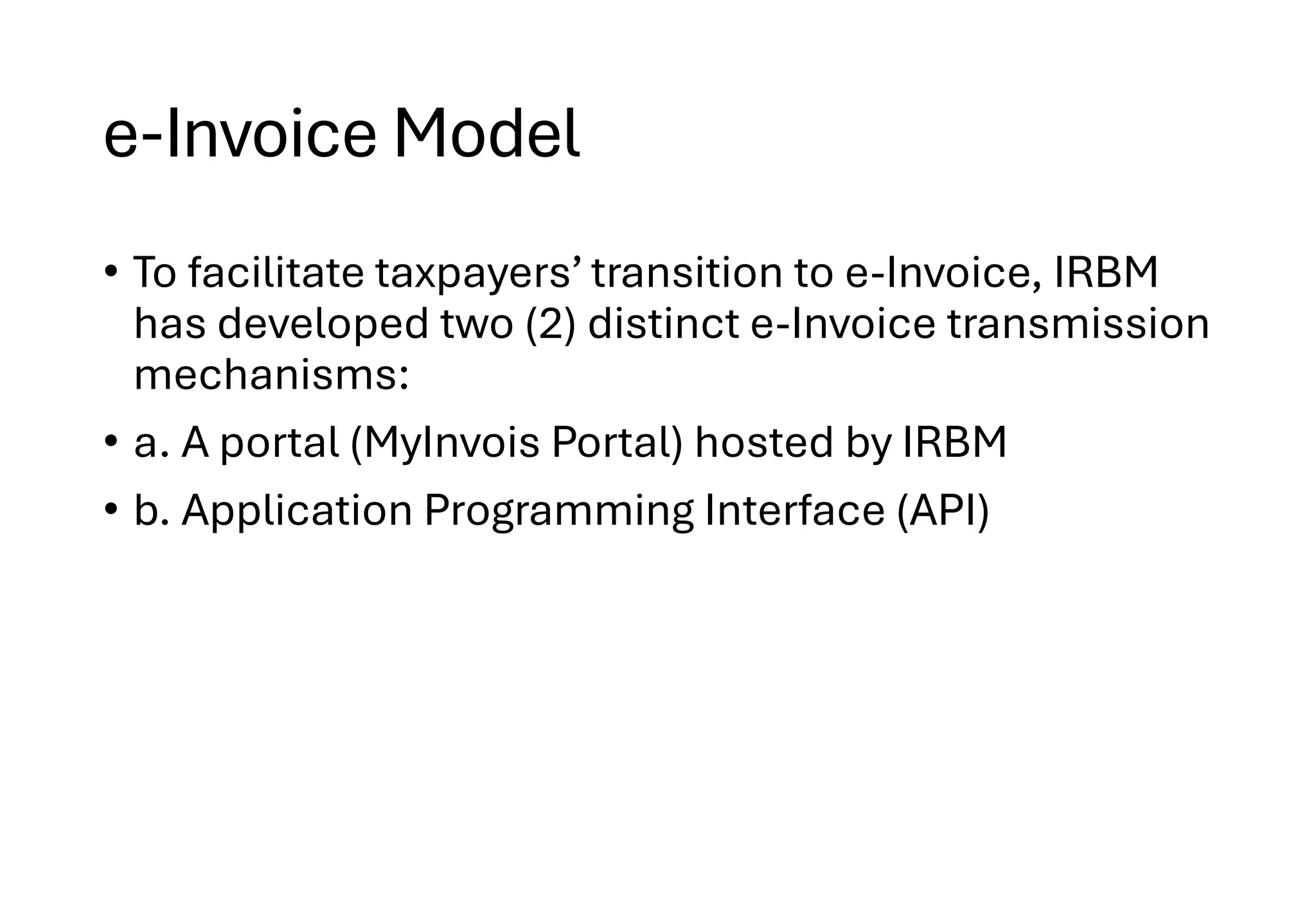 e-Invoice Model

• To facilitate taxpayers’ transition to e-Invoice, IRBM has developed two (2) distinct e-Invoice transmission mechanisms:

• a. A portal (MyInvois Portal) hosted by IRBM

• b. Application Programming Interface (API)